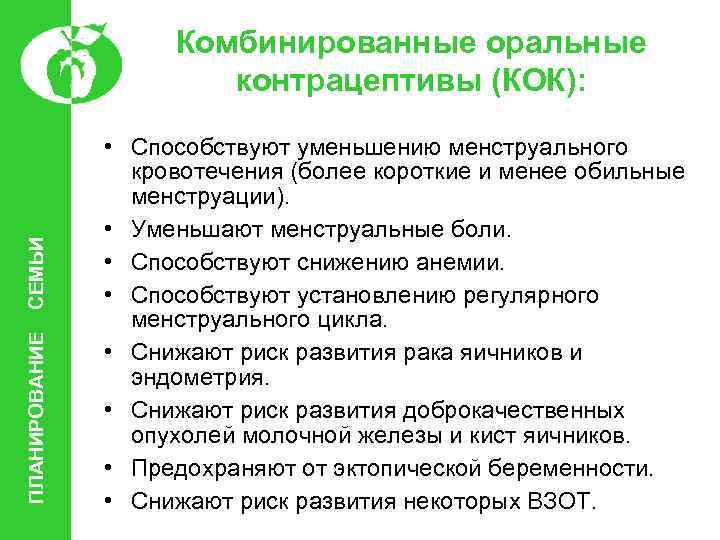 ПЛАНИРОВАНИЕ СЕМЬИ

Комбинированные оральные контрацептивы (КОК):

• Способствуют уменьшению менструального кровотечения (более короткие и менее обильные менструации).
• Уменьшают менструальные боли.
• Способствуют снижению анемии.
• Способствуют установлению регулярного менструального цикла.
• Снижают риск развития рака яичников и эндометрия.
• Снижают риск развития доброкачественных опухолей молочной железы и кист яичников.
• Предохраняют от эктопической беременности.
• Снижают риск развития некоторых ВЗОТ.